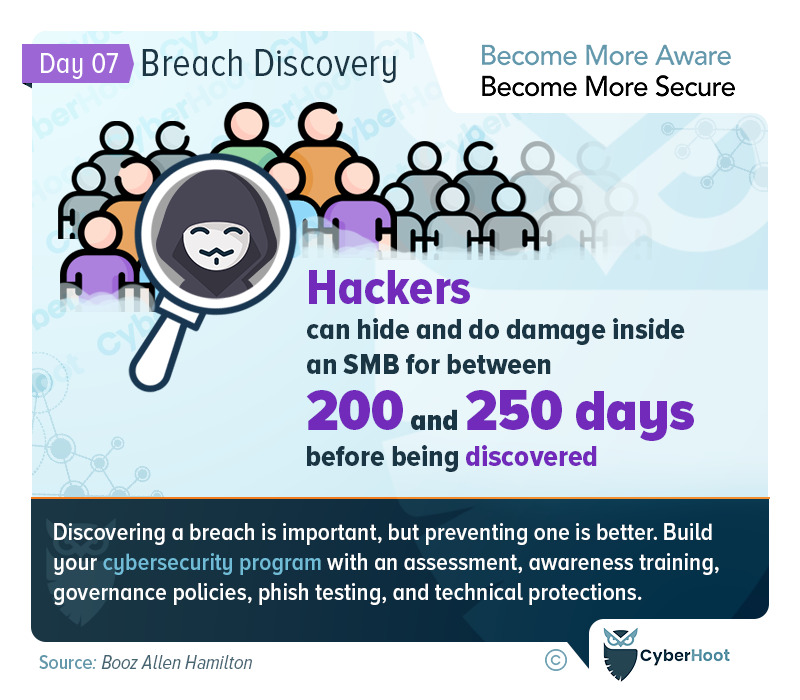 Day 07 Breach Discovery

Become More Aware
Become More Secure

Hackers
can hide and do damage inside an SMB for between
200 and 250 days
before being discovered

Discovering a breach is important, but preventing one is better. Build your cybersecurity program with an assessment, awareness training, governance policies, phish testing, and technical protections.

Source: Booz Allen Hamilton

©

CyberHoot